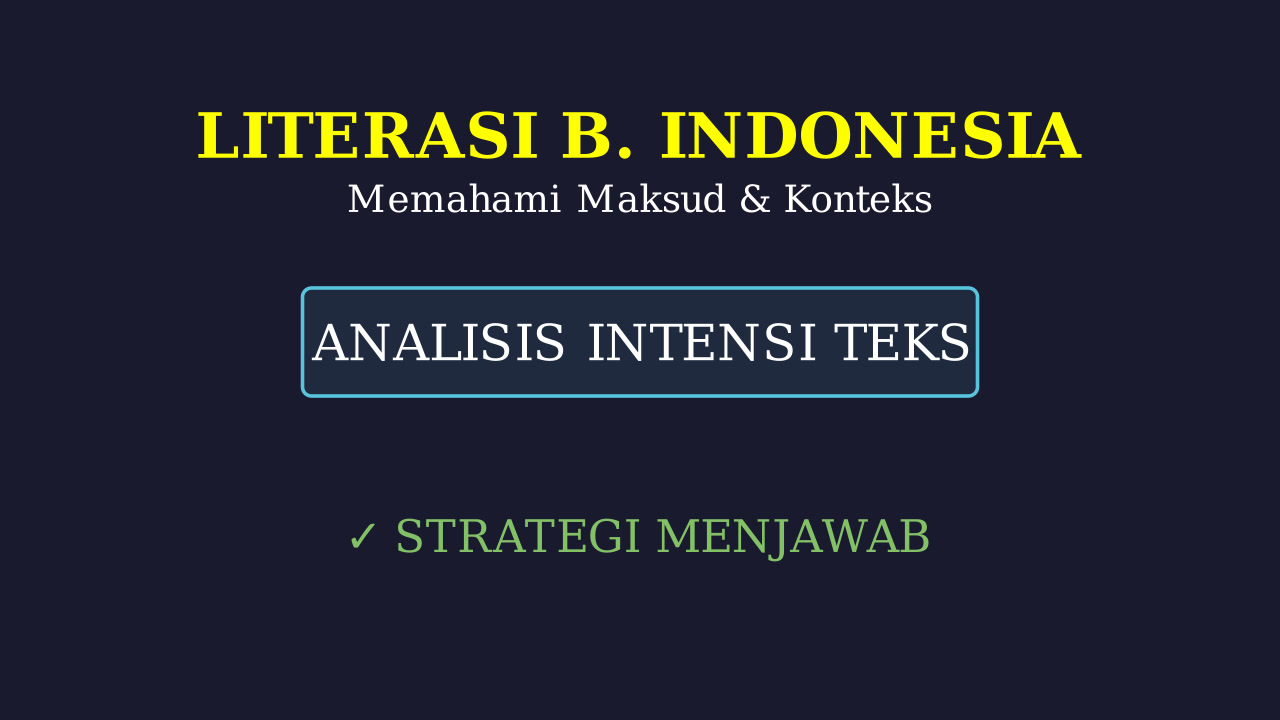 LITERASI B. INDONESIA
Memahami Maksud & Konteks

ANALISIS INTENSI TEKS

✓ STRATEGI MENJAWAB